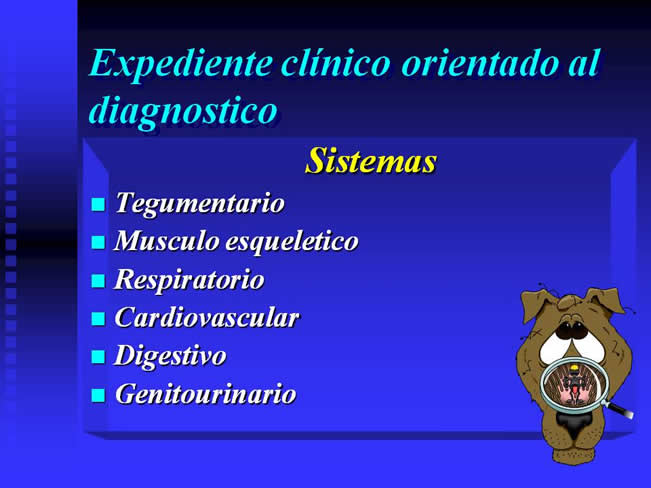 Expediente clínico orientado al diagnostico

Sistemas

- Tegumentario
- Musculo esqueletico
- Respiratorio
- Cardiovascular
- Digestivo
- Genitourinario